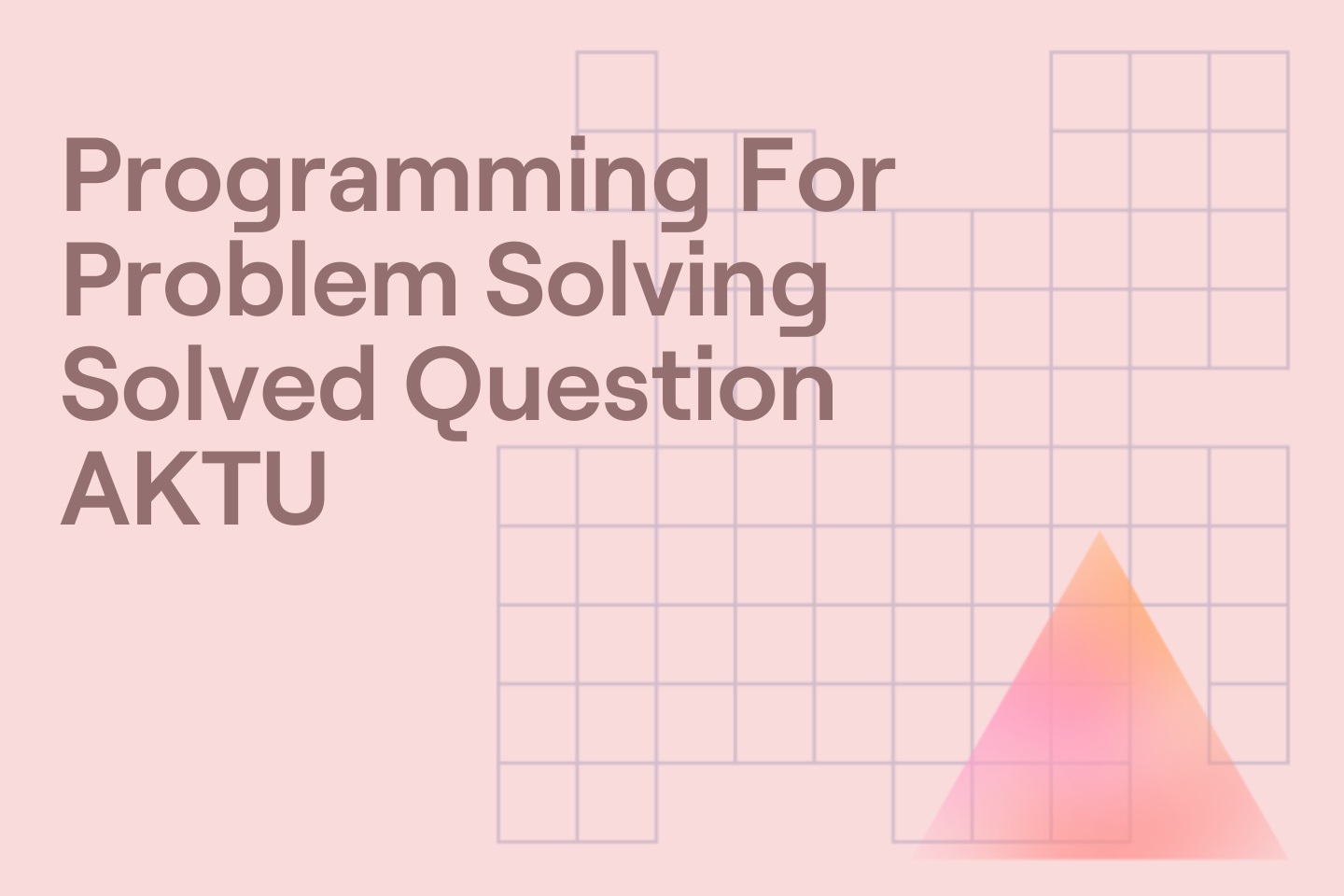 Programming For Problem Solving Solved Question AKTU